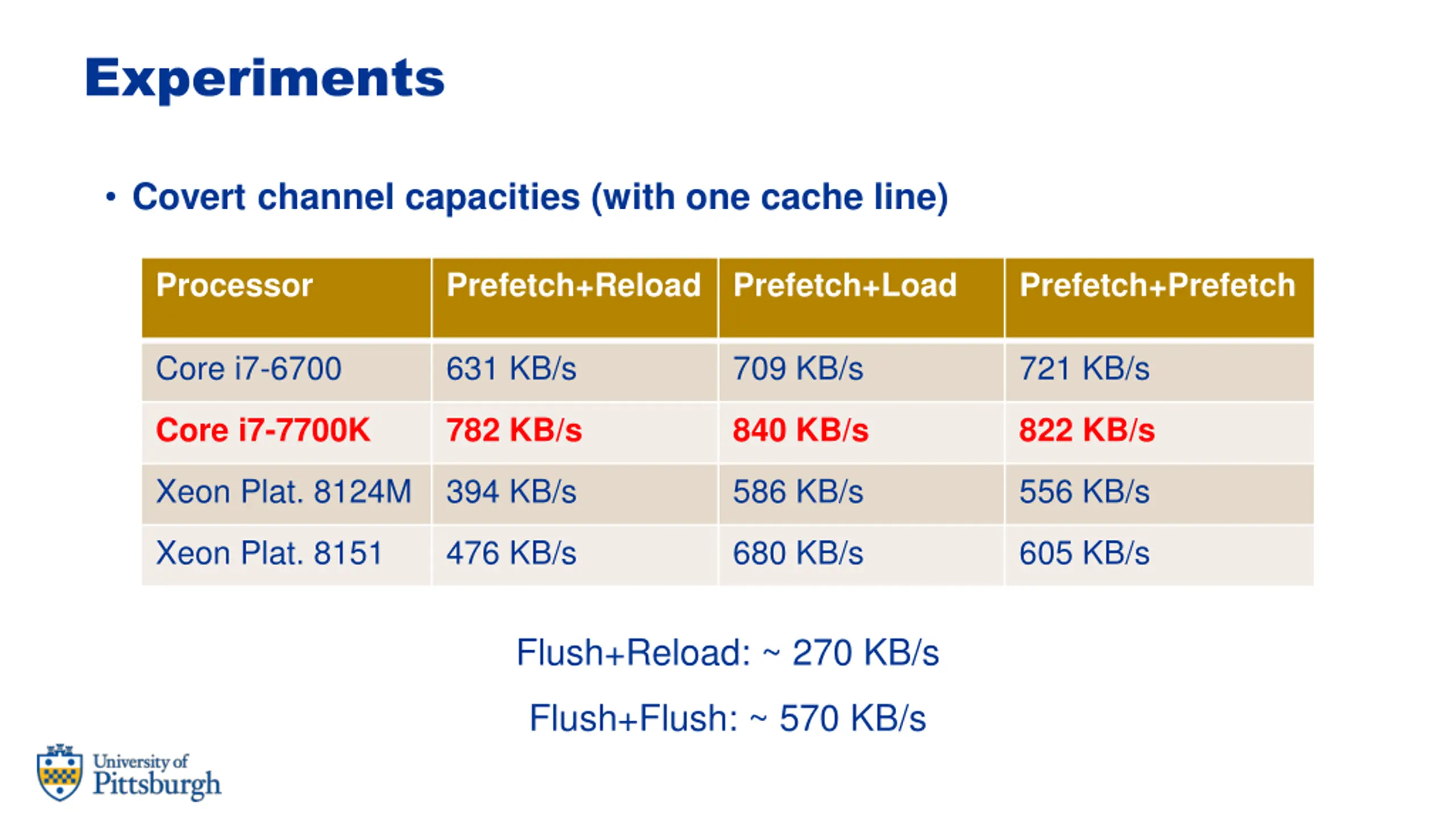 Experiments

• Covert channel capacities (with one cache line)

| Processor | Prefetch+Reload | Prefetch+Load | Prefetch+Prefetch |
|---|---|---|---|
| Core i7-6700 | 631 KB/s | 709 KB/s | 721 KB/s |
| Core i7-7700K | 782 KB/s | 840 KB/s | 822 KB/s |
| Xeon Plat. 8124M | 394 KB/s | 586 KB/s | 556 KB/s |
| Xeon Plat. 8151 | 476 KB/s | 680 KB/s | 605 KB/s |

Flush+Reload: ~ 270 KB/s

Flush+Flush: ~ 570 KB/s

University of Pittsburgh